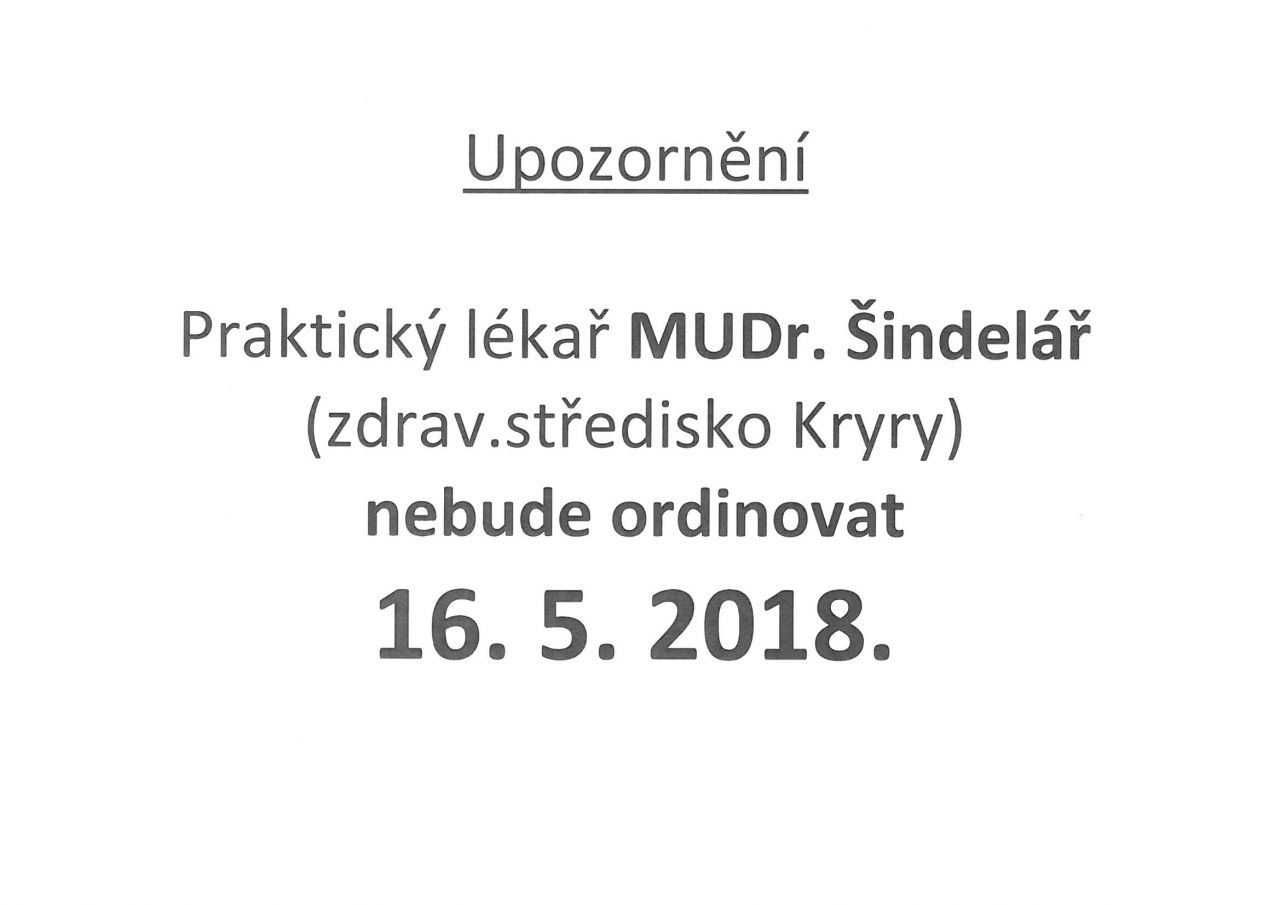 Upozornění

Praktický lékař MUDr. Šindelář (zdrav.středisko Kryry) nebude ordinovat 16. 5. 2018.